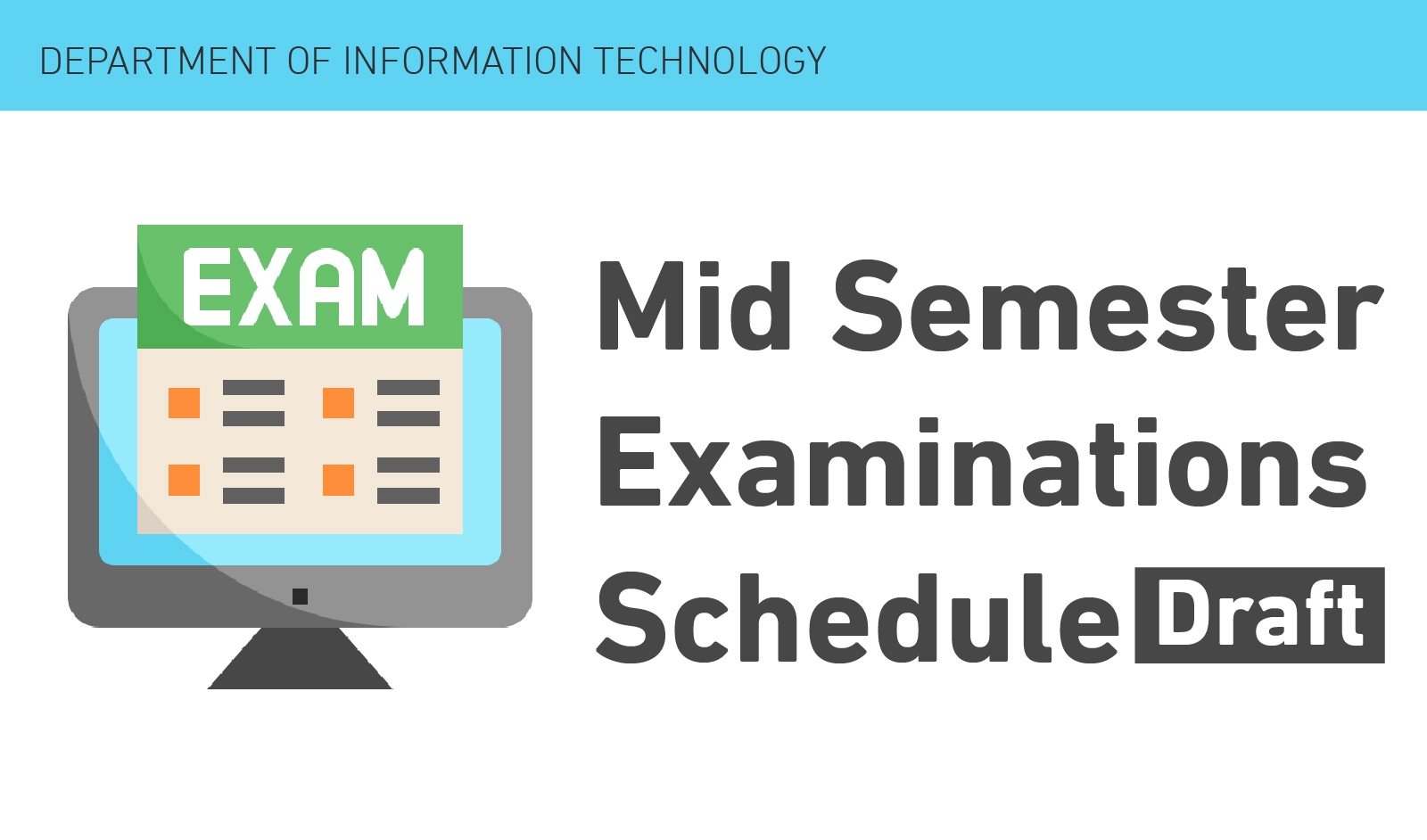 DEPARTMENT OF INFORMATION TECHNOLOGY

EXAM

Mid Semester Examinations Schedule Draft